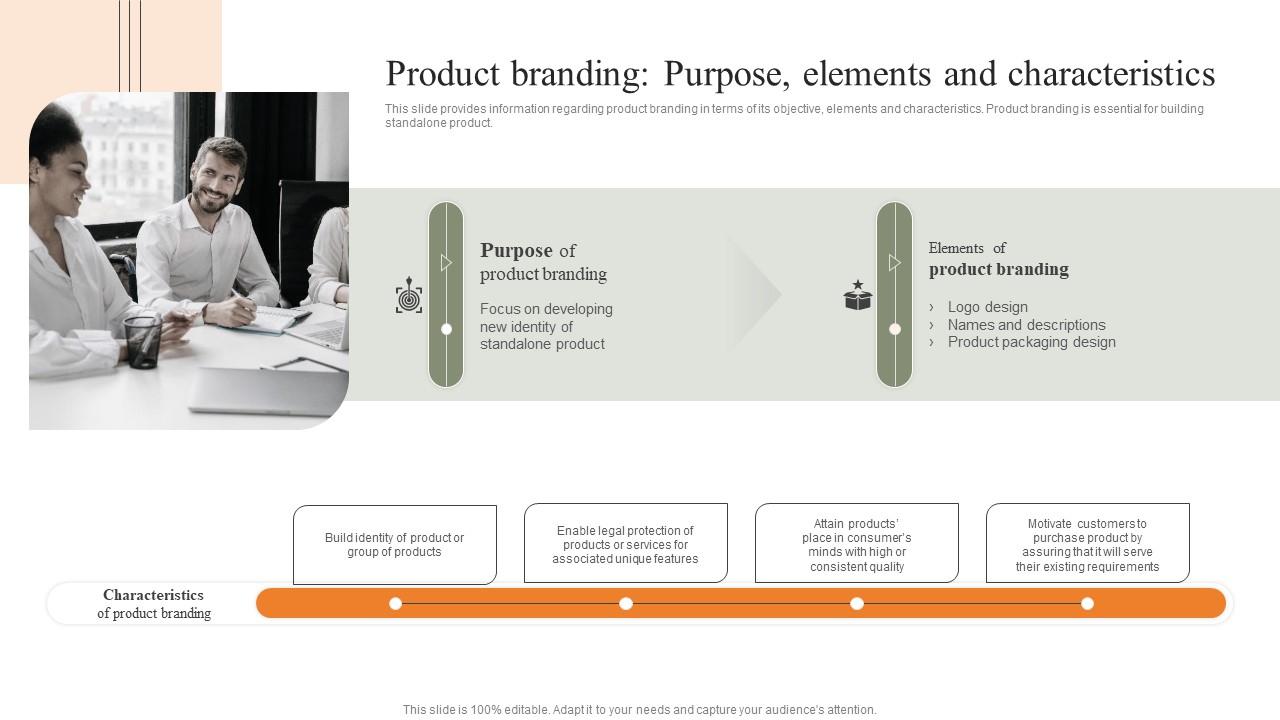 Product branding: Purpose, elements and characteristics

This slide provides information regarding product branding in terms of its objective, elements and characteristics. Product branding is essential for building standalone product.

Purpose of product branding

Focus on developing new identity of standalone product

Elements of product branding

› Logo design
› Names and descriptions
› Product packaging design

Build identity of product or group of products

Enable legal protection of products or services for associated unique features

Attain products' place in consumer's minds with high or consistent quality

Motivate customers to purchase product by assuring that it will serve their existing requirements

Characteristics of product branding

This slide is 100% editable. Adapt it to your needs and capture your audience's attention.